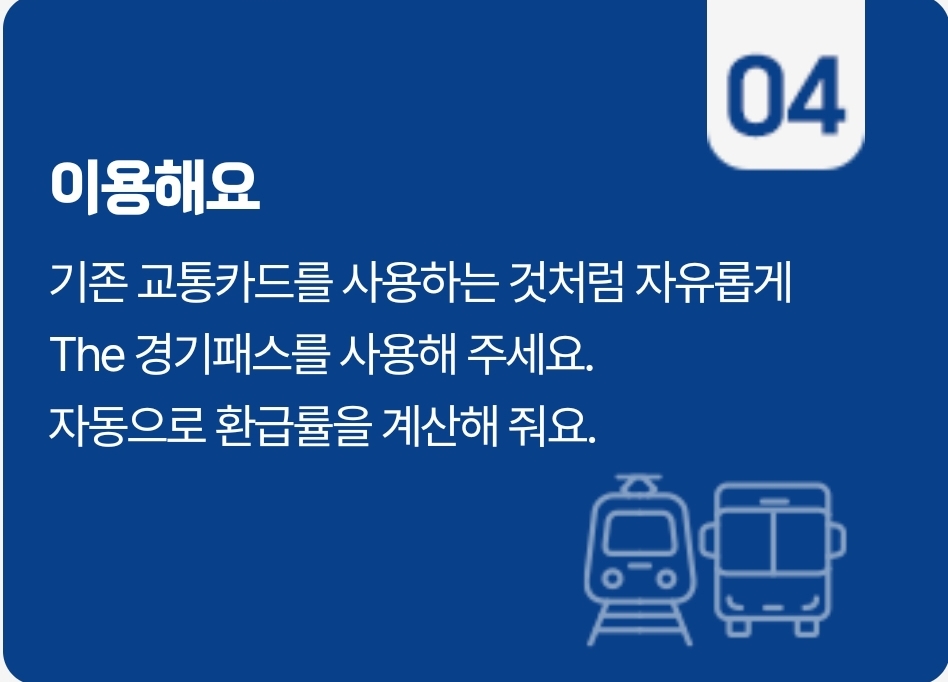 04

이용해요

기존 교통카드를 사용하는 것처럼 자유롭게 The 경기패스를 사용해 주세요. 자동으로 환급률을 계산해 줘요.